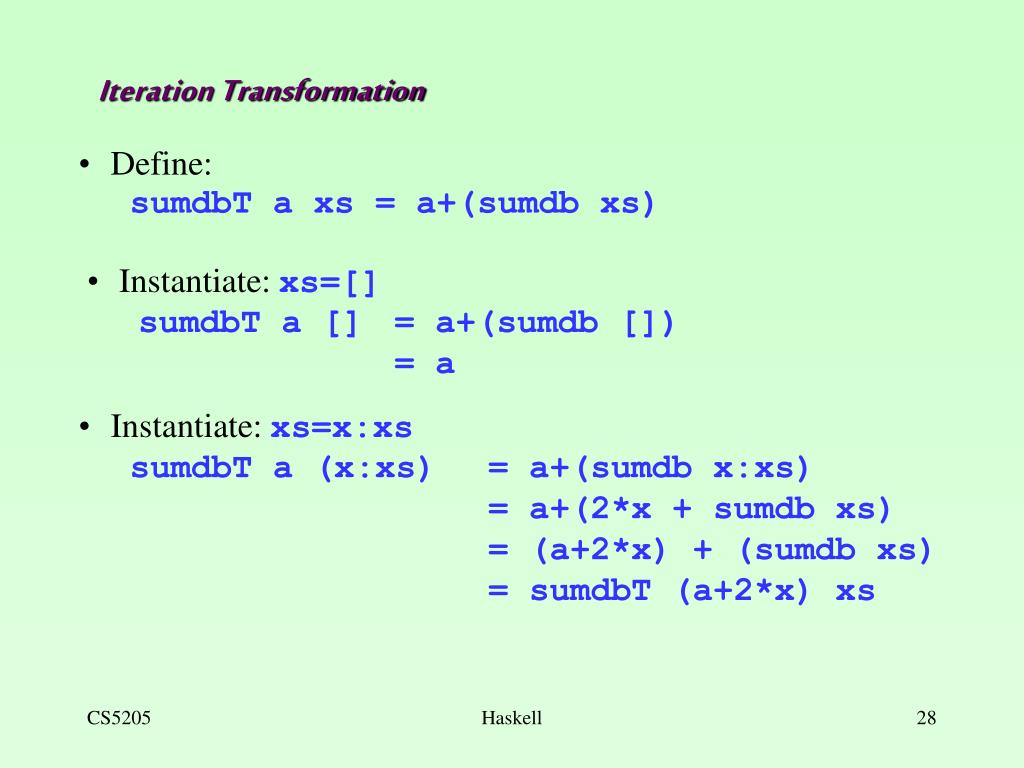 Iteration Transformation

• Define:
sumdbT a xs = a+(sumdb xs)

• Instantiate: xs=[]
sumdbT a [] = a+(sumdb [])
= a

• Instantiate: xs=x:xs
sumdbT a (x:xs) = a+(sumdb x:xs)
= a+(2*x + sumdb xs)
= (a+2*x) + (sumdb xs)
= sumdbT (a+2*x) xs

CS5205

Haskell

28